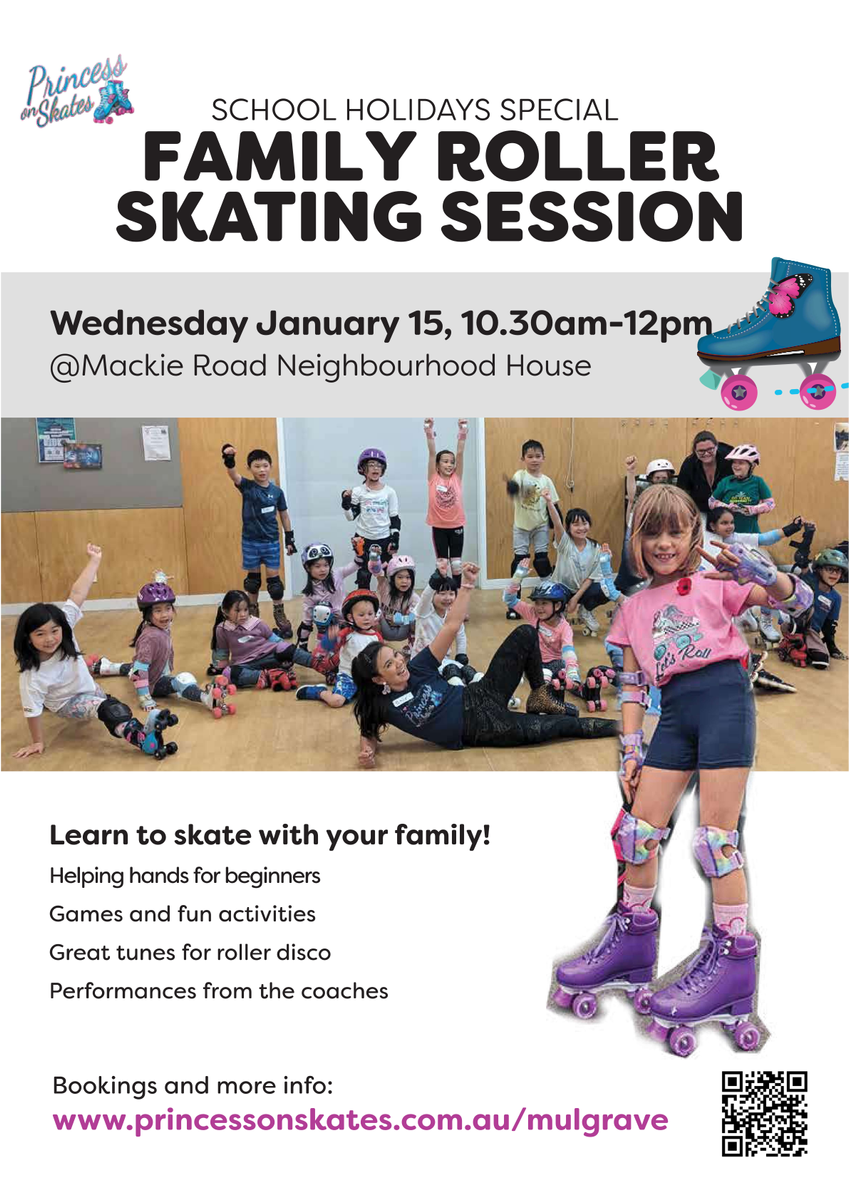 Princess on Skates

SCHOOL HOLIDAYS SPECIAL
FAMILY ROLLER SKATING SESSION

Wednesday January 15, 10.30am-12pm
@Mackie Road Neighbourhood House

Let's Roll

Learn to skate with your family!
Helping hands for beginners
Games and fun activities
Great tunes for roller disco
Performances from the coaches

Bookings and more info:
www.princessonskates.com.au/mulgrave